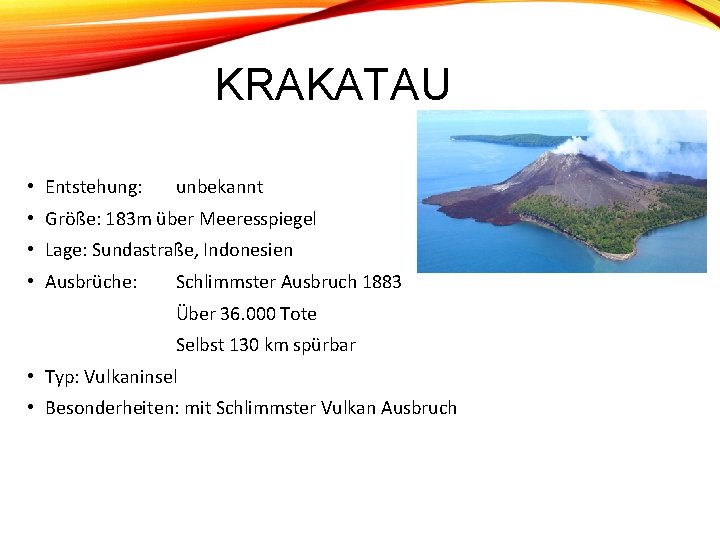 KRAKATAU

• Entstehung: unbekannt
• Größe: 183m über Meeresspiegel
• Lage: Sundastraße, Indonesien
• Ausbrüche: Schlimmster Ausbruch 1883
Über 36.000 Tote
Selbst 130 km spürbar
• Typ: Vulkaninsel
• Besonderheiten: mit Schlimmster Vulkan Ausbruch